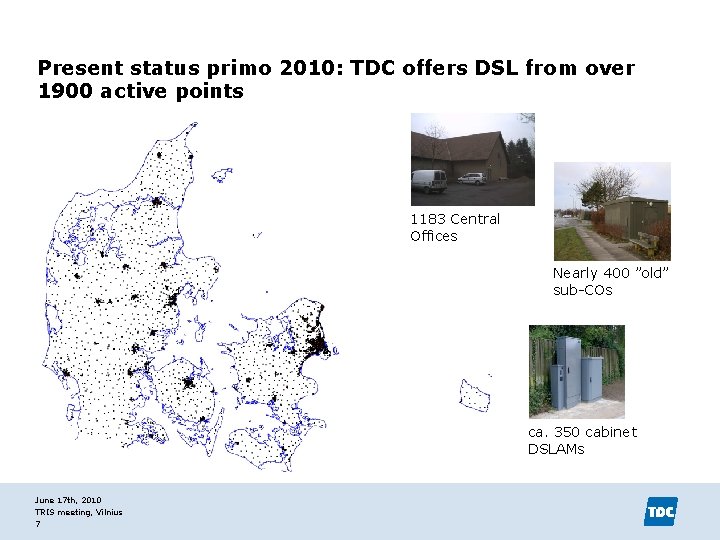 Present status primo 2010: TDC offers DSL from over 1900 active points

1183 Central Offices

Nearly 400 ”old” sub-COs

ca. 350 cabinet DSLAMs

June 17th, 2010
TRIS meeting, Vilnius
7

TDC